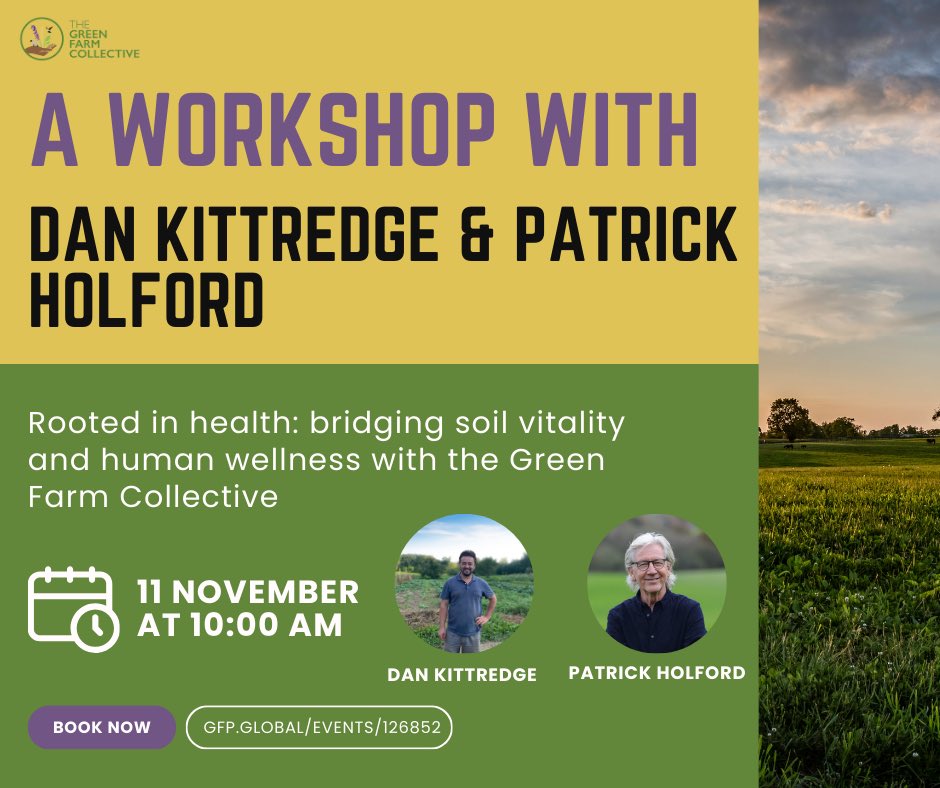 THE GREEN FARM COLLECTIVE

A WORKSHOP WITH

DAN KITTREDGE & PATRICK HOLFORD

Rooted in health: bridging soil vitality and human wellness with the Green Farm Collective

11 NOVEMBER AT 10:00 AM

DAN KITTREDGE

PATRICK HOLFORD

BOOK NOW

GFP.GLOBAL/EVENTS/126852